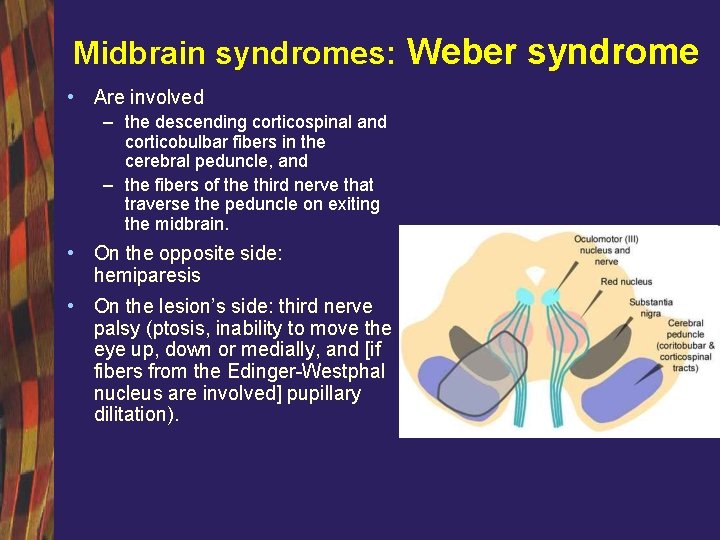 Midbrain syndromes: Weber syndrome

• Are involved
  – the descending corticospinal and corticobulbar fibers in the cerebral peduncle, and
  – the fibers of the third nerve that traverse the peduncle on exiting the midbrain.
• On the opposite side: hemiparesis
• On the lesion's side: third nerve palsy (ptosis, inability to move the eye up, down or medially, and [if fibers from the Edinger-Westphal nucleus are involved] pupillary dilitation).

Oculomotor (III) nucleus and nerve
Red nucleus
Substantia nigra
Cerebral peduncle (coritobubar & corticospinal tracts)